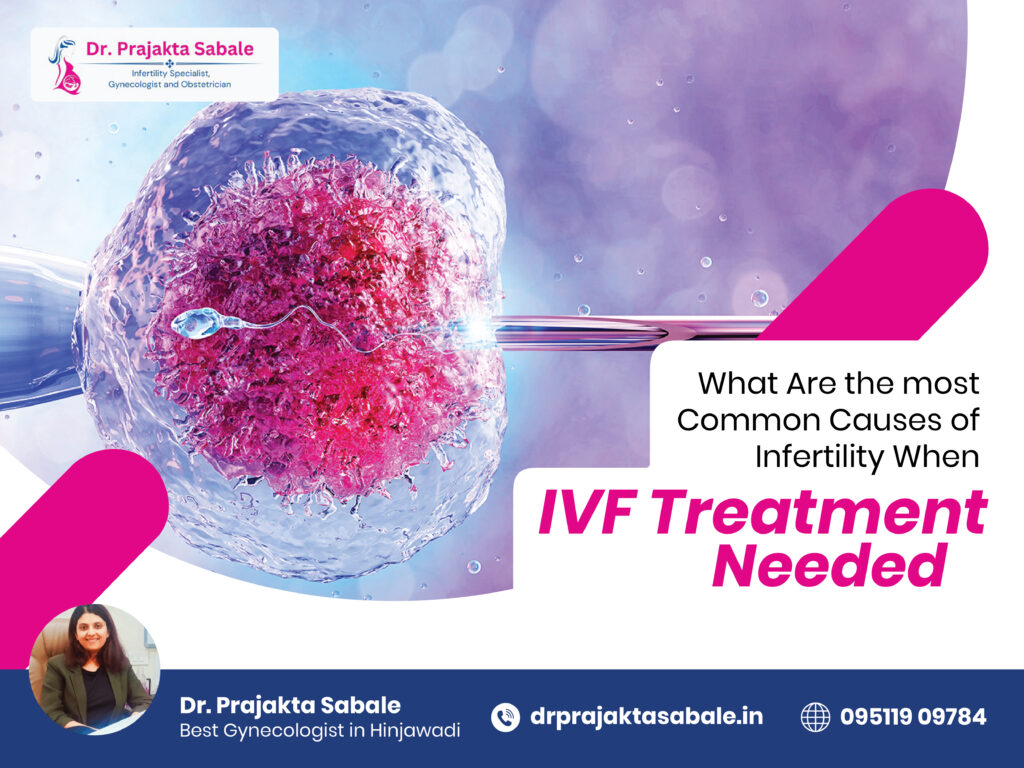 Dr. Prajakta Sabale
Infertility Specialist, Gynecologist and Obstetrician

What Are the most Common Causes of Infertility When

IVF Treatment Needed

Dr. Prajakta Sabale
Best Gynecologist in Hinjawadi

drprajaktasabale.in

095119 09784